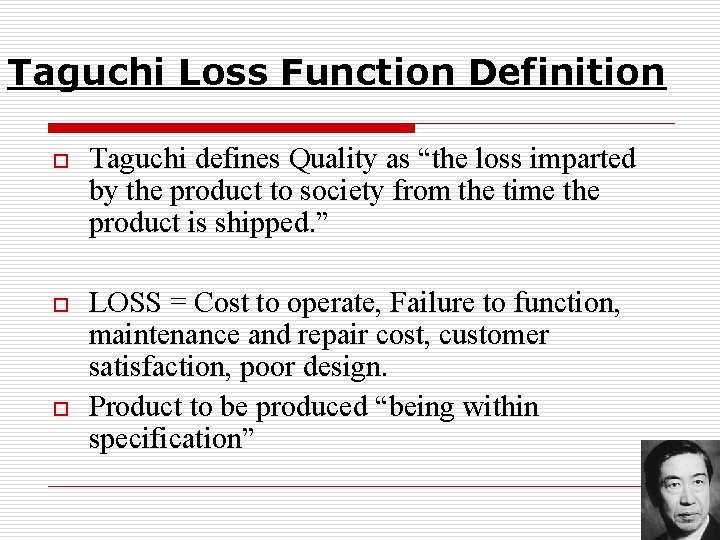 Taguchi Loss Function Definition

Taguchi defines Quality as “the loss imparted by the product to society from the time the product is shipped.”

LOSS = Cost to operate, Failure to function, maintenance and repair cost, customer satisfaction, poor design.

Product to be produced “being within specification”